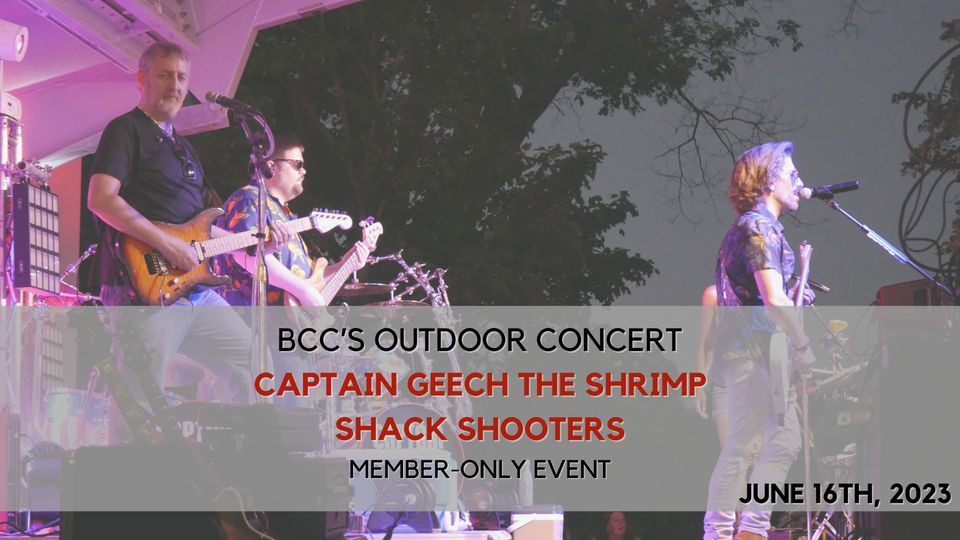 BCC'S OUTDOOR CONCERT
CAPTAIN GEECH THE SHRIMP
SHACK SHOOTERS
MEMBER-ONLY EVENT
JUNE 16TH, 2023